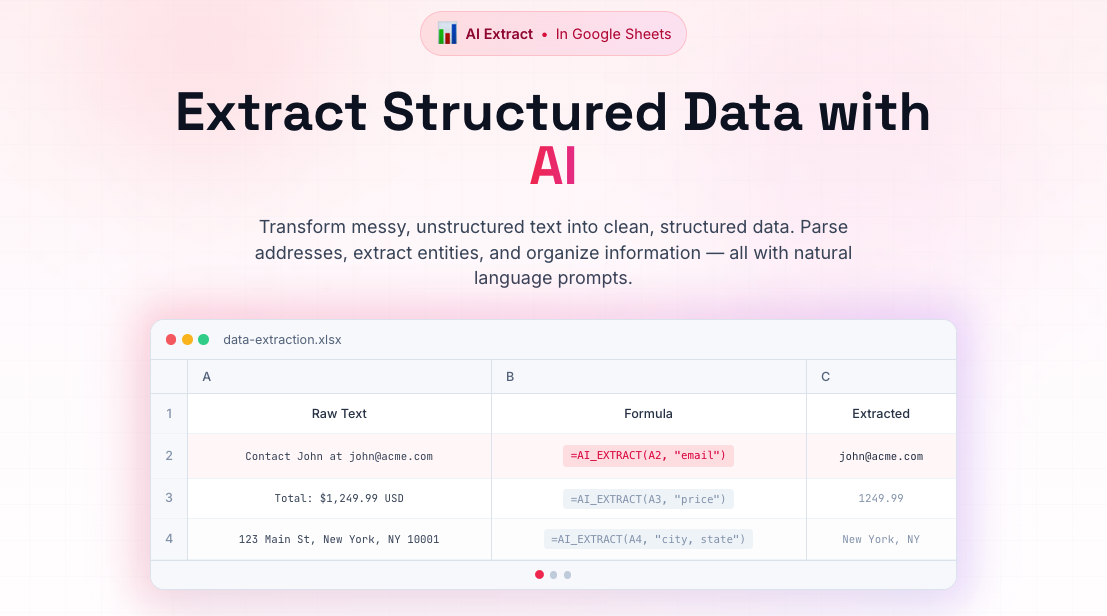 AI Extract • In Google Sheets

Extract Structured Data with AI

Transform messy, unstructured text into clean, structured data. Parse addresses, extract entities, and organize information — all with natural language prompts.

data-extraction.xlsx

| | A | B | C |
|---|---|---|---|
| 1 | Raw Text | Formula | Extracted |
| 2 | Contact John at john@acme.com | =AI_EXTRACT(A2, "email") | john@acme.com |
| 3 | Total: $1,249.99 USD | =AI_EXTRACT(A3, "price") | 1249.99 |
| 4 | 123 Main St, New York, NY 10001 | =AI_EXTRACT(A4, "city, state") | New York, NY |